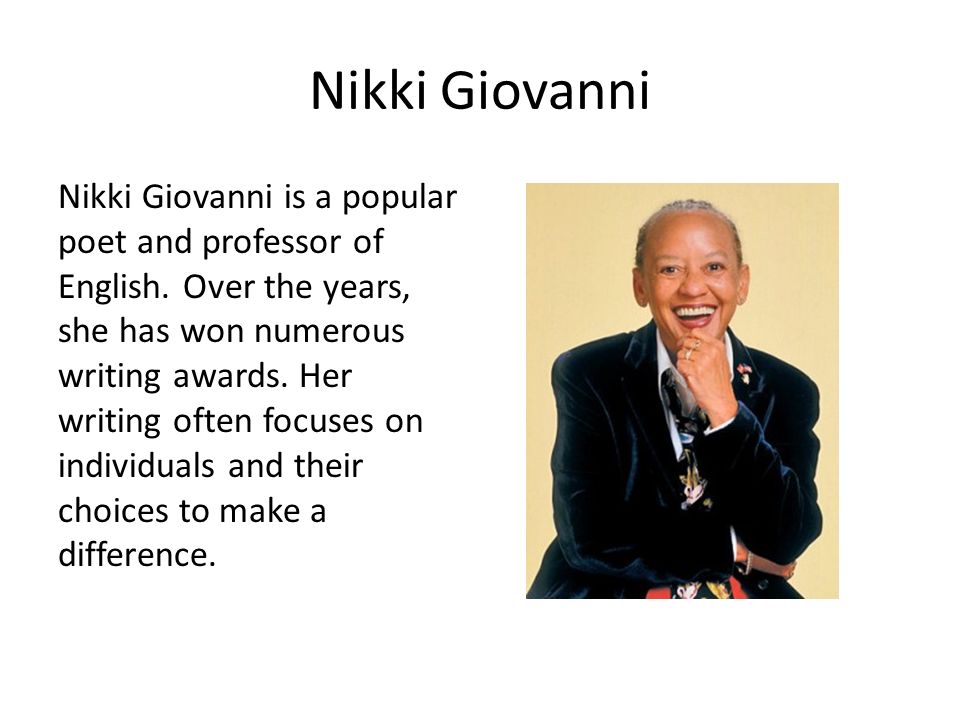 Nikki Giovanni

Nikki Giovanni is a popular poet and professor of English. Over the years, she has won numerous writing awards. Her writing often focuses on individuals and their choices to make a difference.